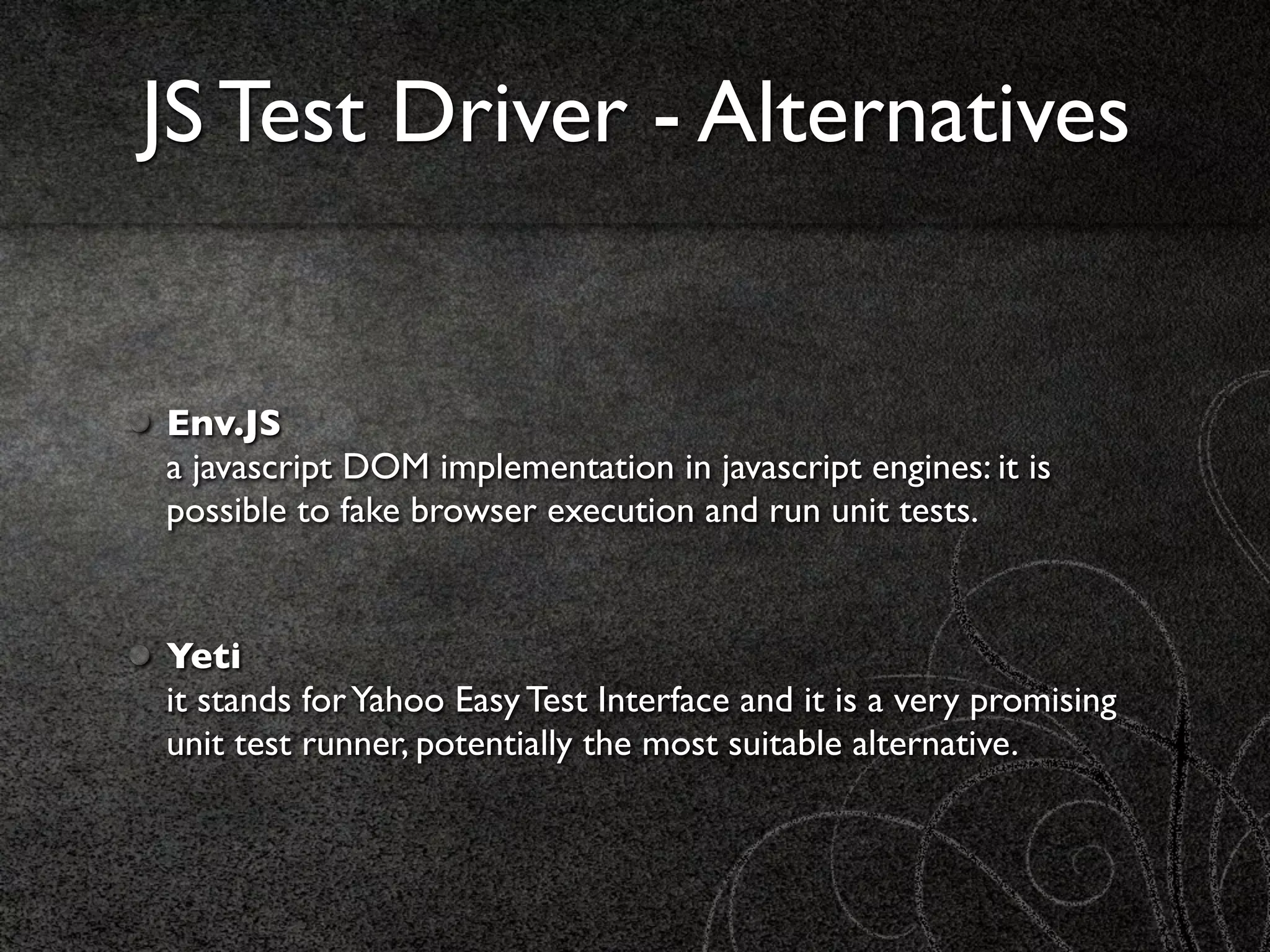 JS Test Driver - Alternatives

Env.JS
a javascript DOM implementation in javascript engines: it is possible to fake browser execution and run unit tests.

Yeti
it stands for Yahoo Easy Test Interface and it is a very promising unit test runner, potentially the most suitable alternative.